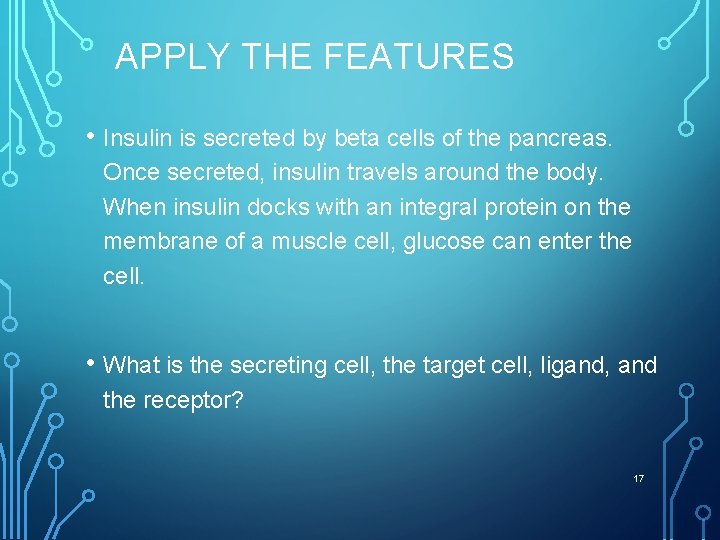 APPLY THE FEATURES

• Insulin is secreted by beta cells of the pancreas. Once secreted, insulin travels around the body. When insulin docks with an integral protein on the membrane of a muscle cell, glucose can enter the cell.

• What is the secreting cell, the target cell, ligand, and the receptor?

17